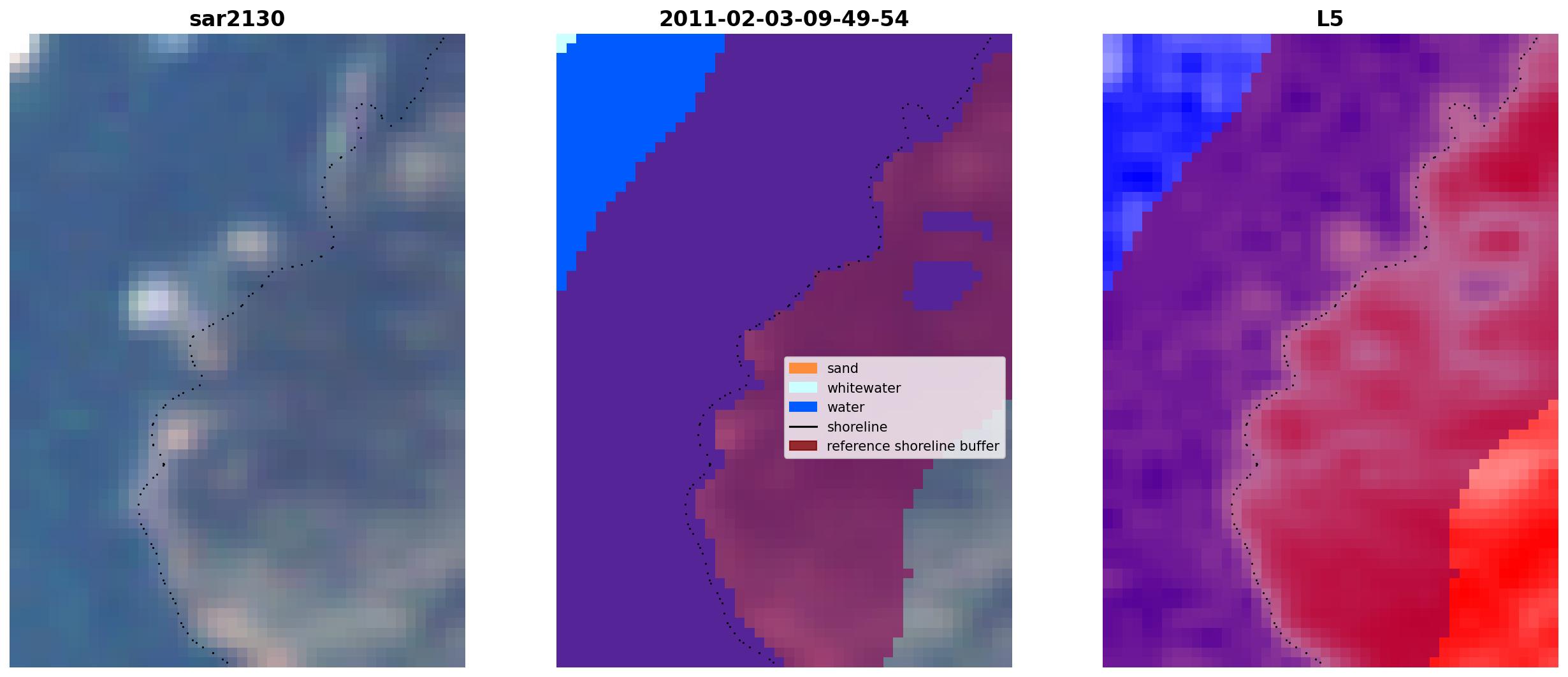 sar2130

2011-02-03-09-49-54

sand
whitewater
water
shoreline
reference shoreline buffer

L5